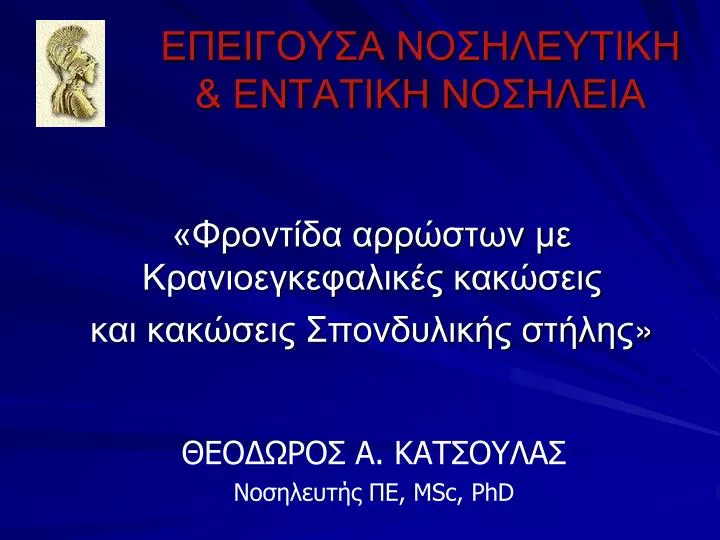 ΕΠΕΙΓΟΥΣΑ ΝΟΣΗΛΕΥΤΙΚΗ & ΕΝΤΑΤΙΚΗ ΝΟΣΗΛΕΙΑ

«Φροντίδα αρρώστων με Κρανιοεγκεφαλικές κακώσεις και κακώσεις Σπονδυλικής στήλης»

ΘΕΟΔΩΡΟΣ Α. ΚΑΤΣΟΥΛΑΣ
Νοσηλευτής ΠΕ, MSc, PhD